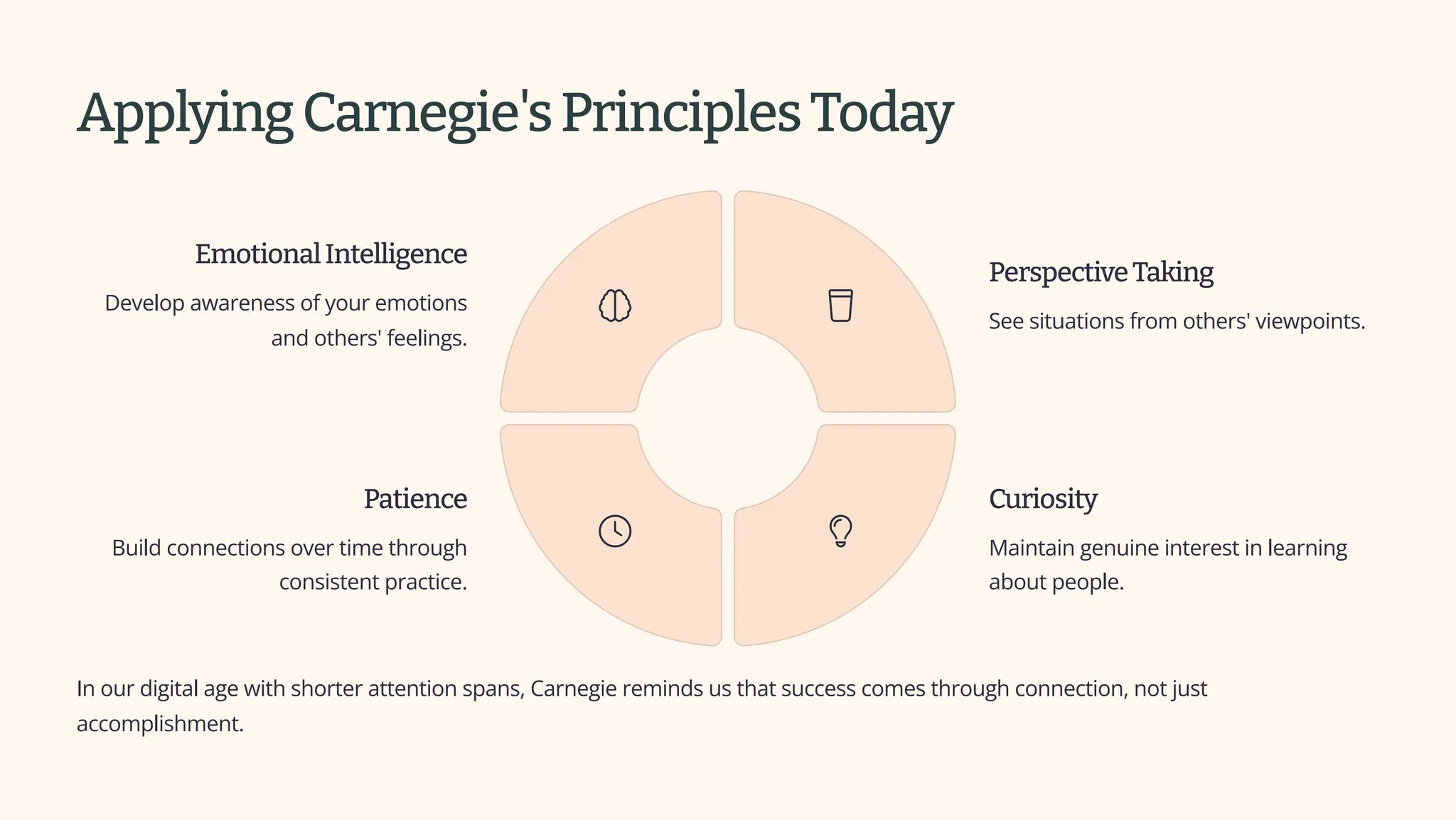 Applying Carnegie's Principles Today

Emotional Intelligence

Develop awareness of your emotions and others' feelings.

Perspective Taking

See situations from others' viewpoints.

Patience

Build connections over time through consistent practice.

Curiosity

Maintain genuine interest in learning about people.

In our digital age with shorter attention spans, Carnegie reminds us that success comes through connection, not just accomplishment.